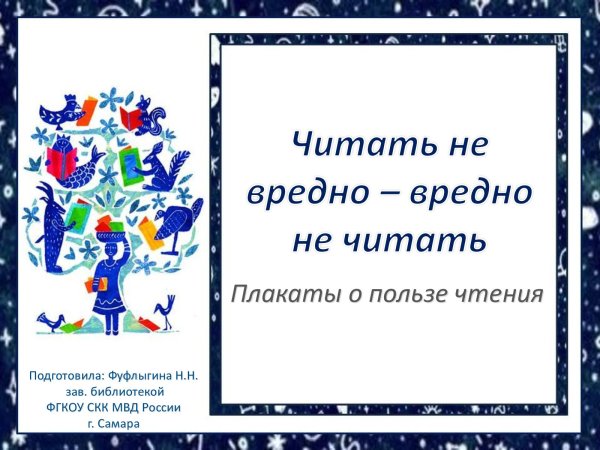 Читать не вредно – вредно не читать

Плакаты о пользе чтения

Подготовила: Фуфлыгина Н.Н.
зав. библиотекой
ФГКОУ СКК МВД России
г. Самара